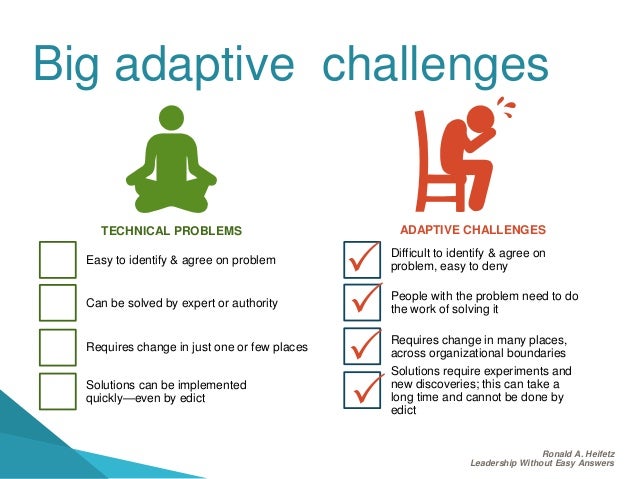 Big adaptive challenges

TECHNICAL PROBLEMS

Easy to identify & agree on problem

Can be solved by expert or authority

Requires change in just one or few places

Solutions can be implemented quickly—even by edict

ADAPTIVE CHALLENGES

Difficult to identify & agree on problem, easy to deny

People with the problem need to do the work of solving it

Requires change in many places, across organizational boundaries

Solutions require experiments and new discoveries; this can take a long time and cannot be done by edict

Ronald A. Heifetz
Leadership Without Easy Answers